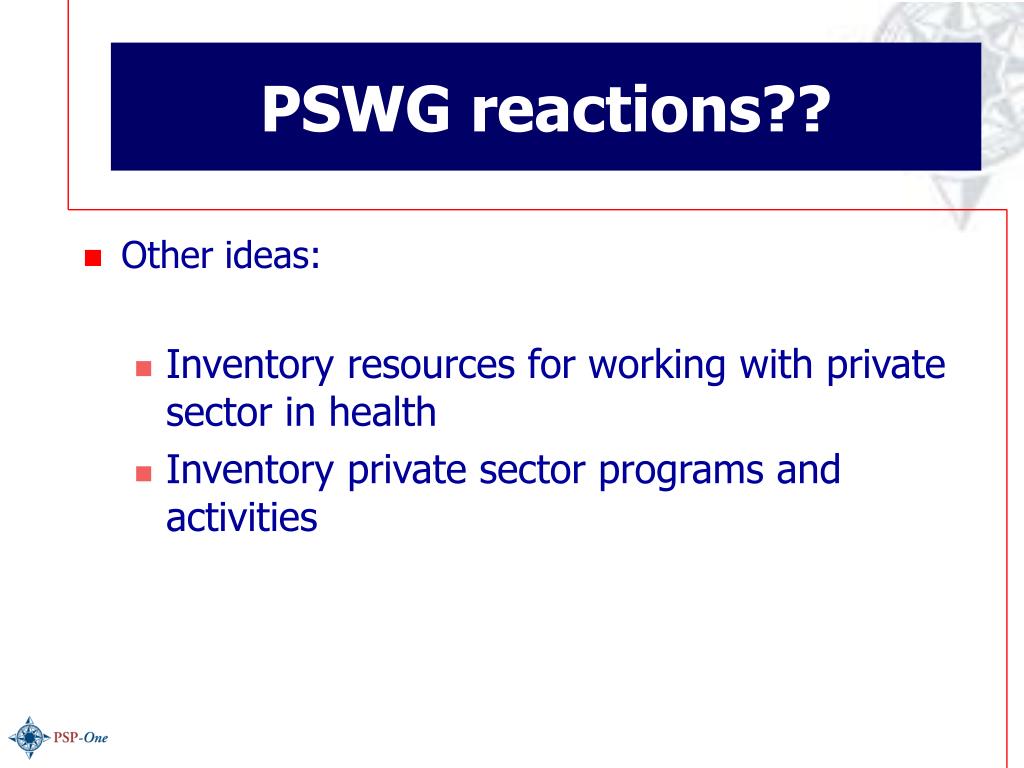 PSWG reactions??

Other ideas:

Inventory resources for working with private sector in health

Inventory private sector programs and activities

PSP-One